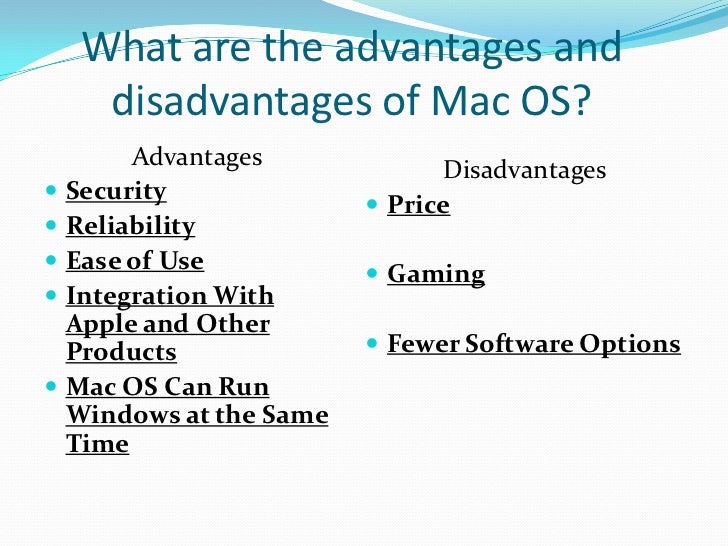 What are the advantages and disadvantages of Mac OS?

Advantages

- Security
- Reliability
- Ease of Use
- Integration With Apple and Other Products
- Mac OS Can Run Windows at the Same Time

Disadvantages

- Price
- Gaming
- Fewer Software Options